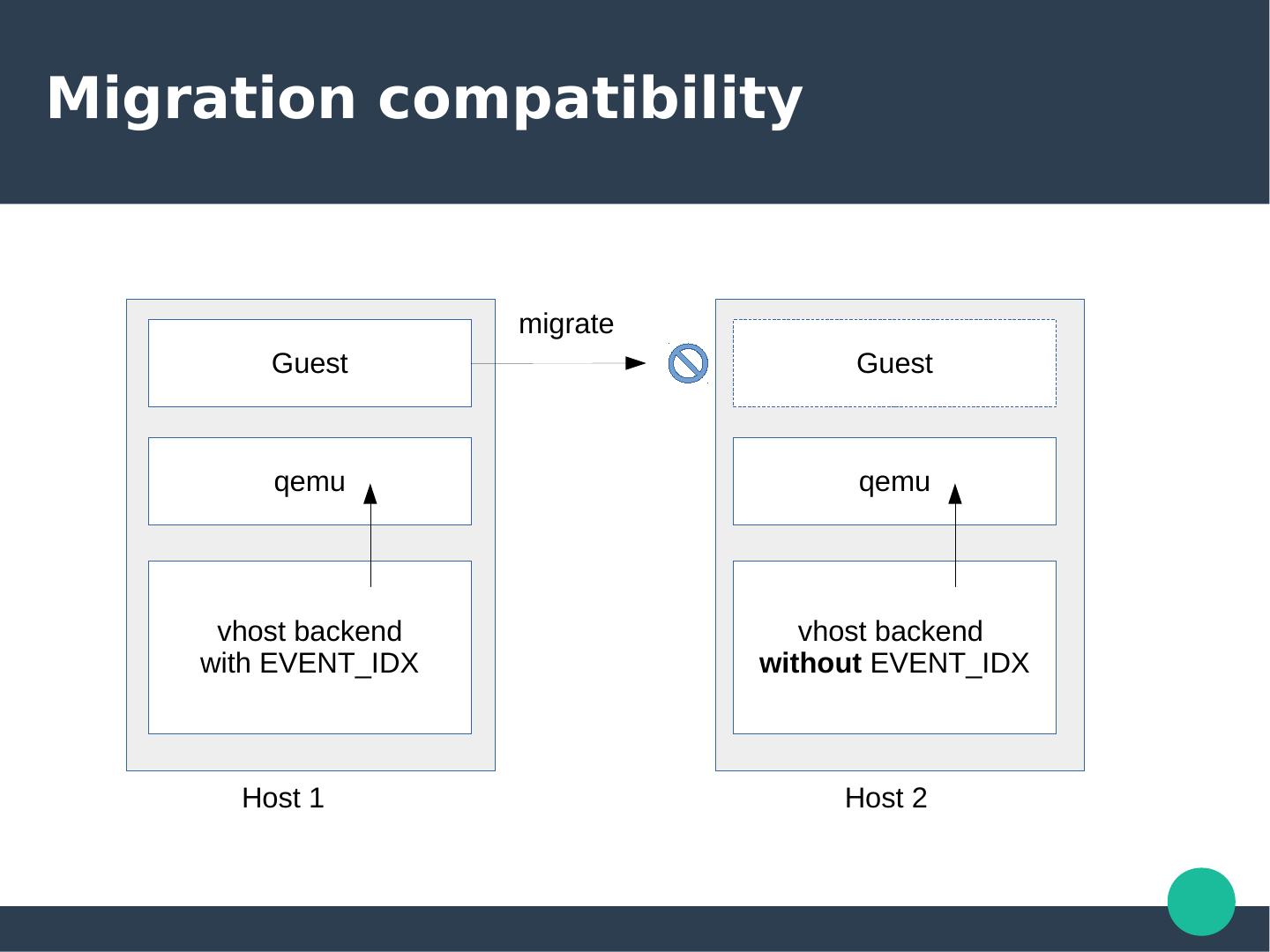 Migration compatibility

Guest

qemu

vhost backend
with EVENT_IDX

Host 1

migrate

Guest

qemu

vhost backend
without EVENT_IDX

Host 2